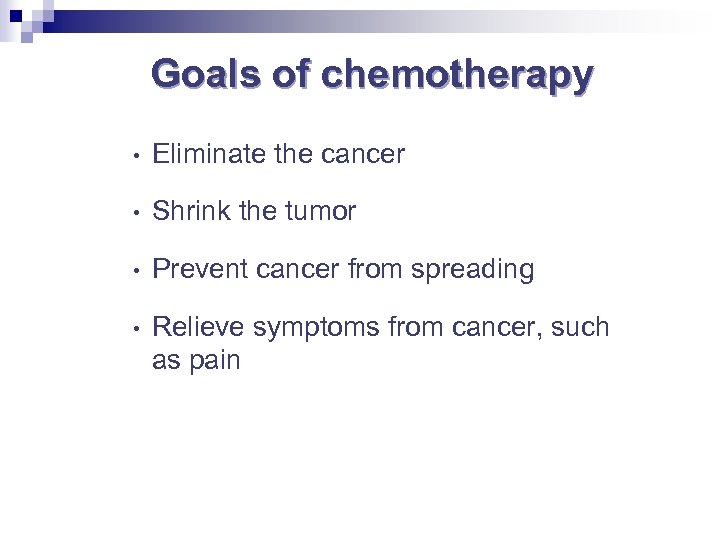 Goals of chemotherapy

• Eliminate the cancer

• Shrink the tumor

• Prevent cancer from spreading

• Relieve symptoms from cancer, such as pain